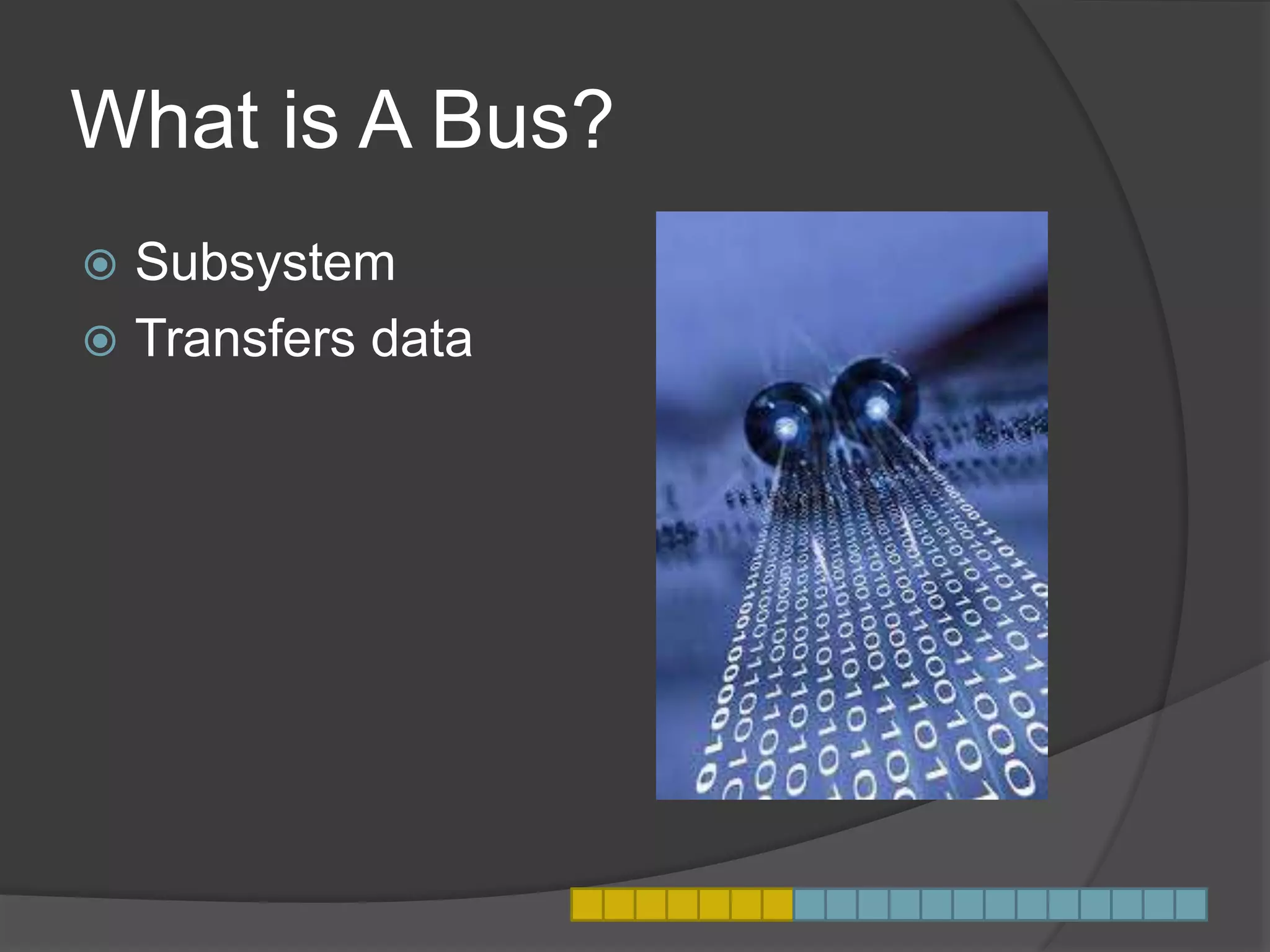 What is A Bus?

Subsystem
Transfers data